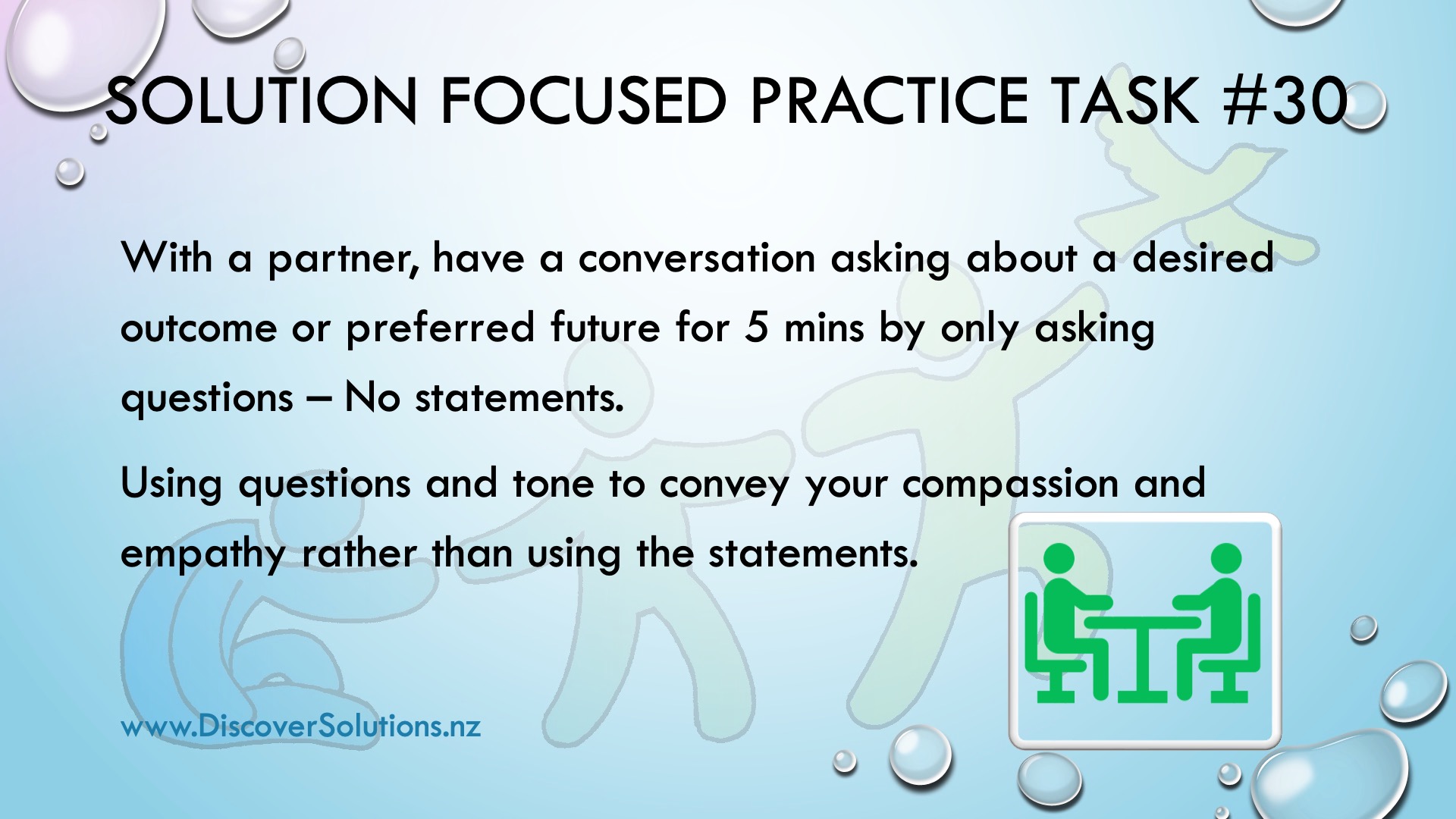 SOLUTION FOCUSED PRACTICE TASK #30

With a partner, have a conversation asking about a desired outcome or preferred future for 5 mins by only asking questions – No statements.

Using questions and tone to convey your compassion and empathy rather than using the statements.

www.DiscoverSolutions.nz